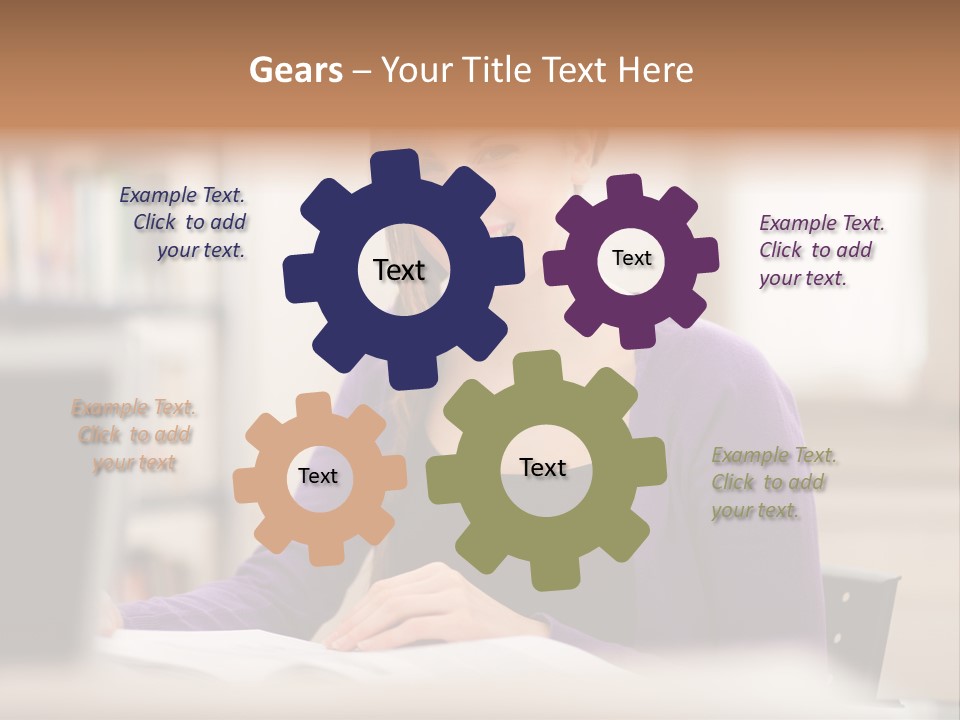 Gears – Your Title Text Here

Example Text. Click to add your text.

Text

Text

Example Text. Click to add your text.

Example Text. Click to add your text

Text

Text

Example Text. Click to add your text.